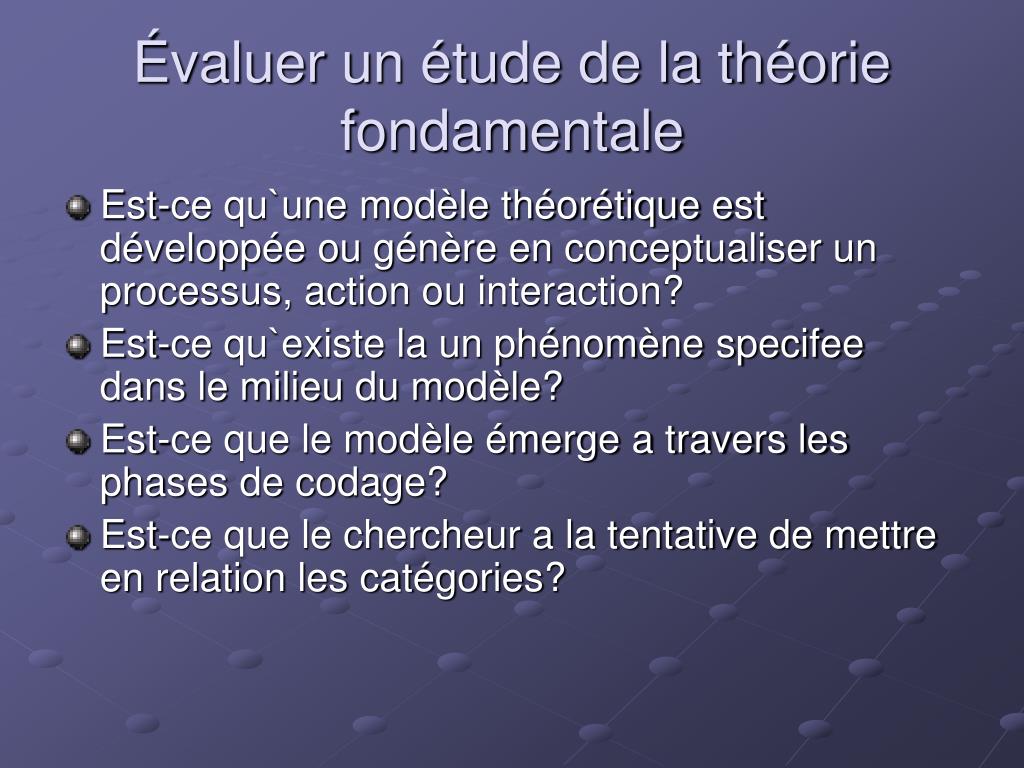 Évaluer un étude de la théorie fondamentale

Est-ce qu`une modèle théorétique est développée ou génère en conceptualiser un processus, action ou interaction?

Est-ce qu`existe la un phénomène specifee dans le milieu du modèle?

Est-ce que le modèle émerge a travers les phases de codage?

Est-ce que le chercheur a la tentative de mettre en relation les catégories?